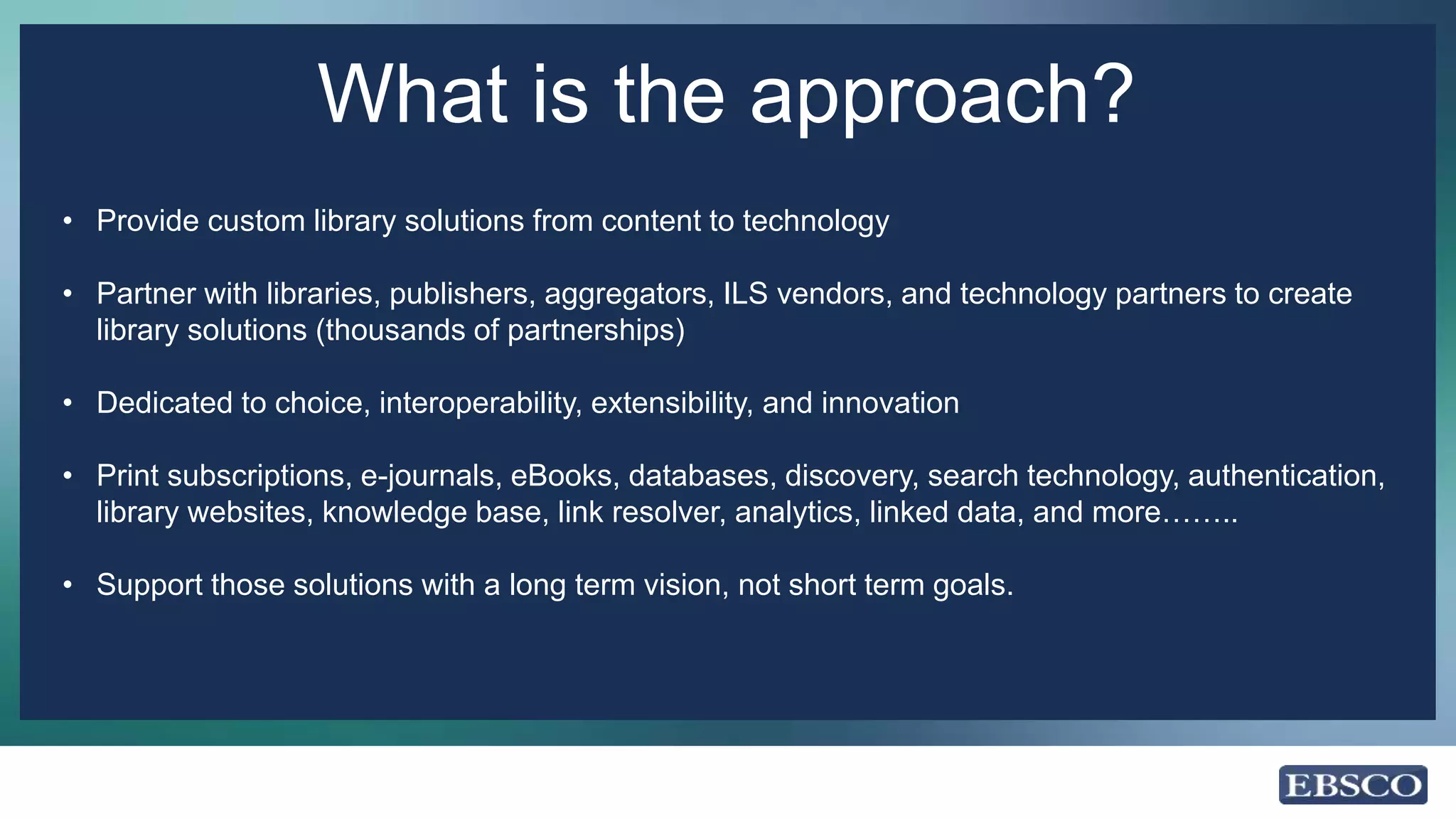 What is the approach?

• Provide custom library solutions from content to technology

• Partner with libraries, publishers, aggregators, ILS vendors, and technology partners to create library solutions (thousands of partnerships)

• Dedicated to choice, interoperability, extensibility, and innovation

• Print subscriptions, e-journals, eBooks, databases, discovery, search technology, authentication, library websites, knowledge base, link resolver, analytics, linked data, and more……..

• Support those solutions with a long term vision, not short term goals.

EBSCO